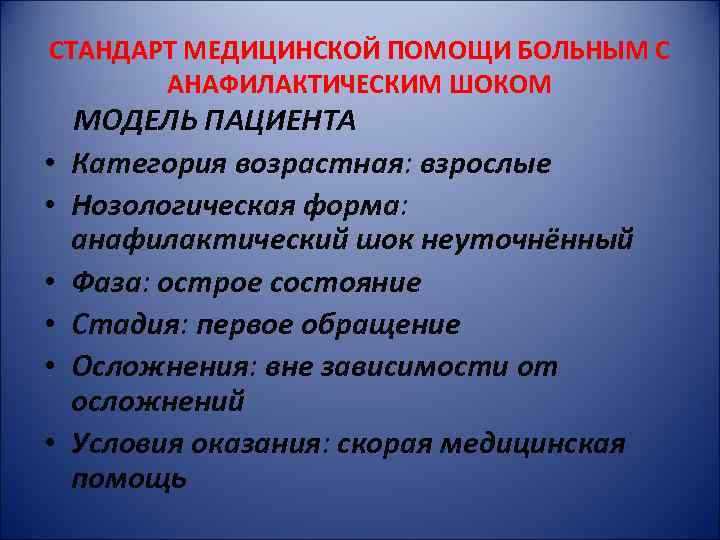 СТАНДАРТ МЕДИЦИНСКОЙ ПОМОЩИ БОЛЬНЫМ С АНАФИЛАКТИЧЕСКИМ ШОКОМ

МОДЕЛЬ ПАЦИЕНТА

• Категория возрастная: взрослые
• Нозологическая форма: анафилактический шок неуточнённый
• Фаза: острое состояние
• Стадия: первое обращение
• Осложнения: вне зависимости от осложнений
• Условия оказания: скорая медицинская помощь